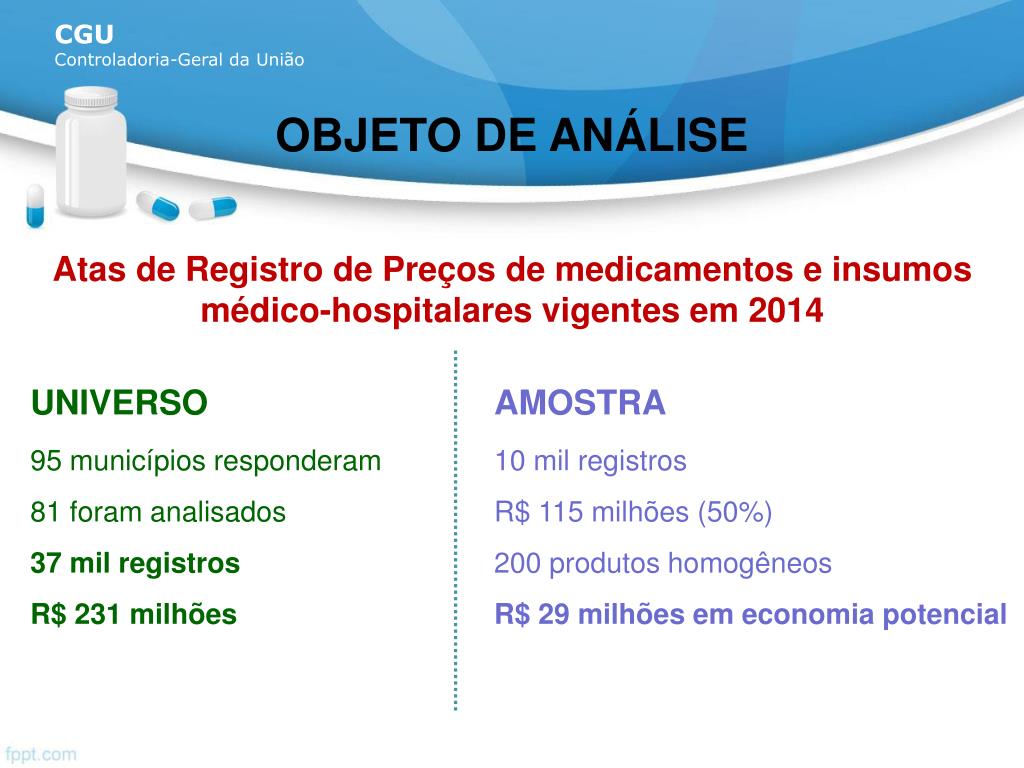 CGU
Controladoria-Geral da União

OBJETO DE ANÁLISE

Atas de Registro de Preços de medicamentos e insumos médico-hospitalares vigentes em 2014

UNIVERSO
95 municípios responderam
81 foram analisados
37 mil registros
R$ 231 milhões

AMOSTRA
10 mil registros
R$ 115 milhões (50%)
200 produtos homogêneos
R$ 29 milhões em economia potencial

fppt.com